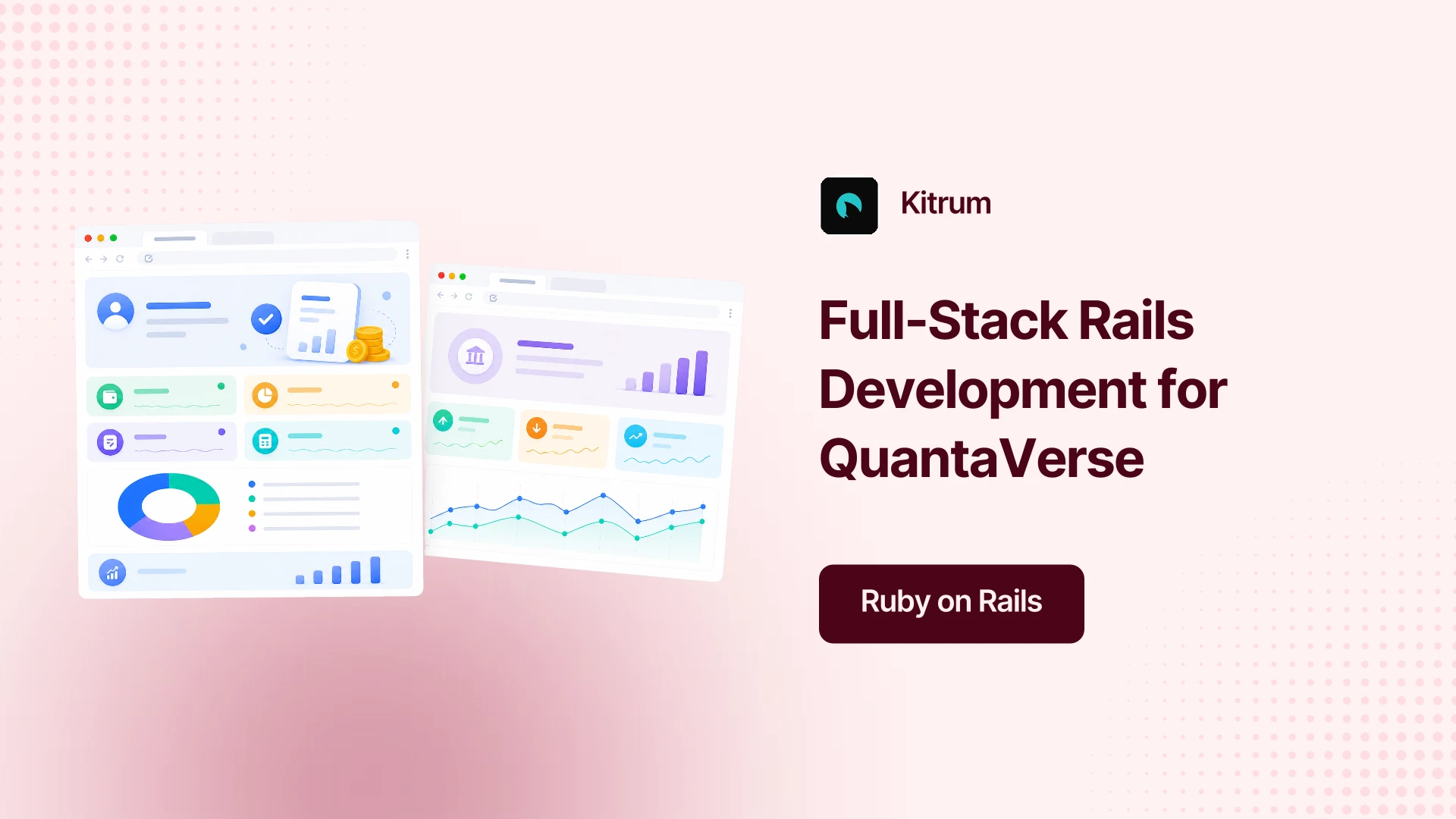 Kitrum

Full-Stack Rails Development for QuantaVerse

Ruby on Rails